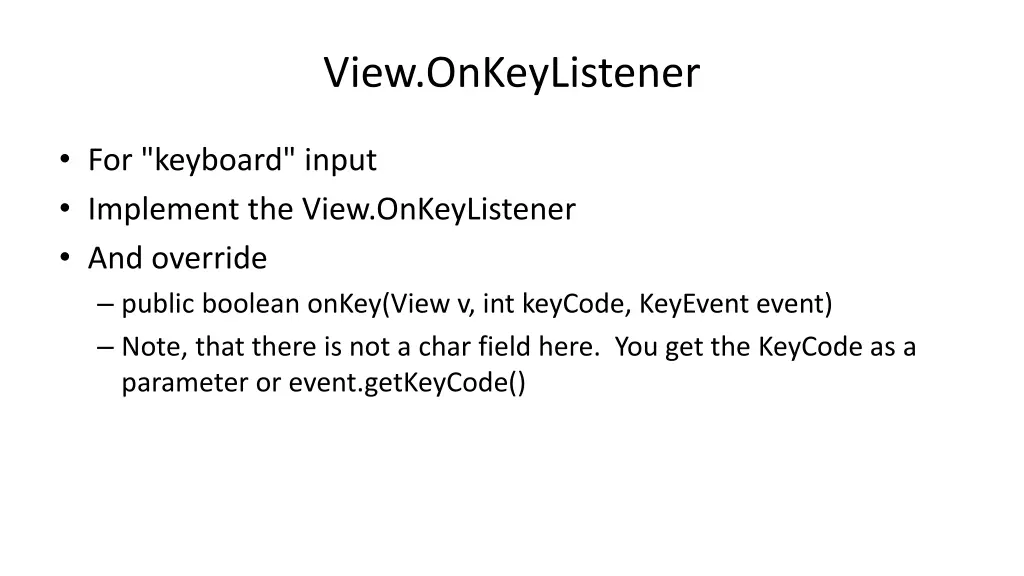 View.OnKeyListener

• For "keyboard" input
• Implement the View.OnKeyListener
• And override
– public boolean onKey(View v, int keyCode, KeyEvent event)
– Note, that there is not a char field here. You get the KeyCode as a parameter or event.getKeyCode()